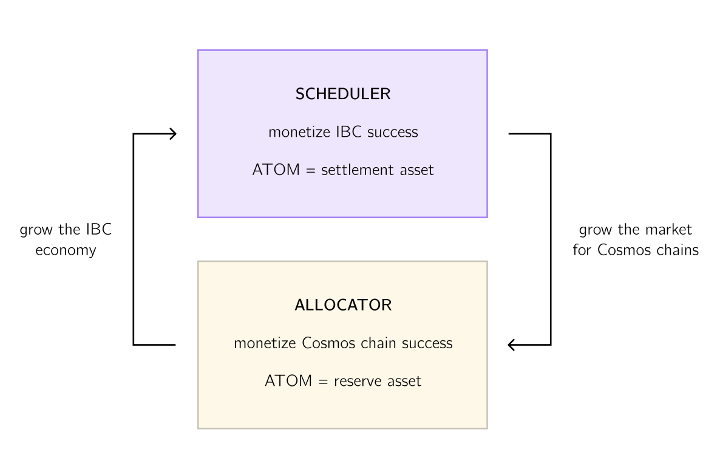 SCHEDULER

monetize IBC success

ATOM = settlement asset

grow the IBC economy

grow the market for Cosmos chains

ALLOCATOR

monetize Cosmos chain success

ATOM = reserve asset